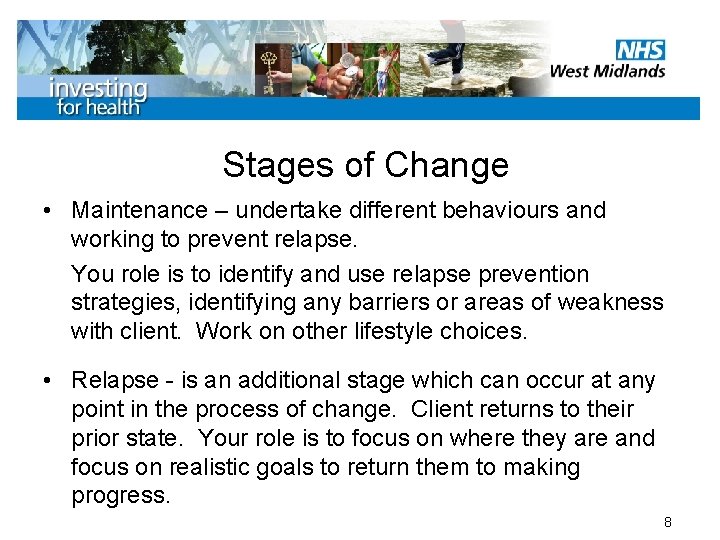 investing for health

NHS
West Midlands

Stages of Change

• Maintenance – undertake different behaviours and working to prevent relapse.

You role is to identify and use relapse prevention strategies, identifying any barriers or areas of weakness with client. Work on other lifestyle choices.

• Relapse - is an additional stage which can occur at any point in the process of change. Client returns to their prior state. Your role is to focus on where they are and focus on realistic goals to return them to making progress.

8